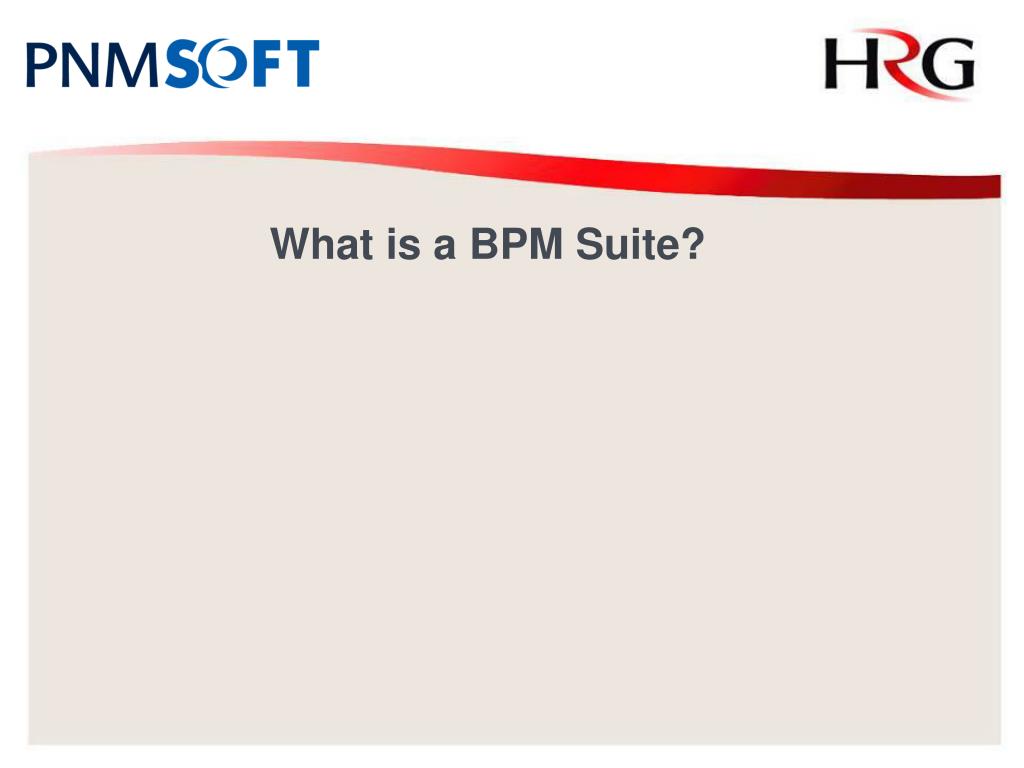 PNMSOFT

HRG

What is a BPM Suite?